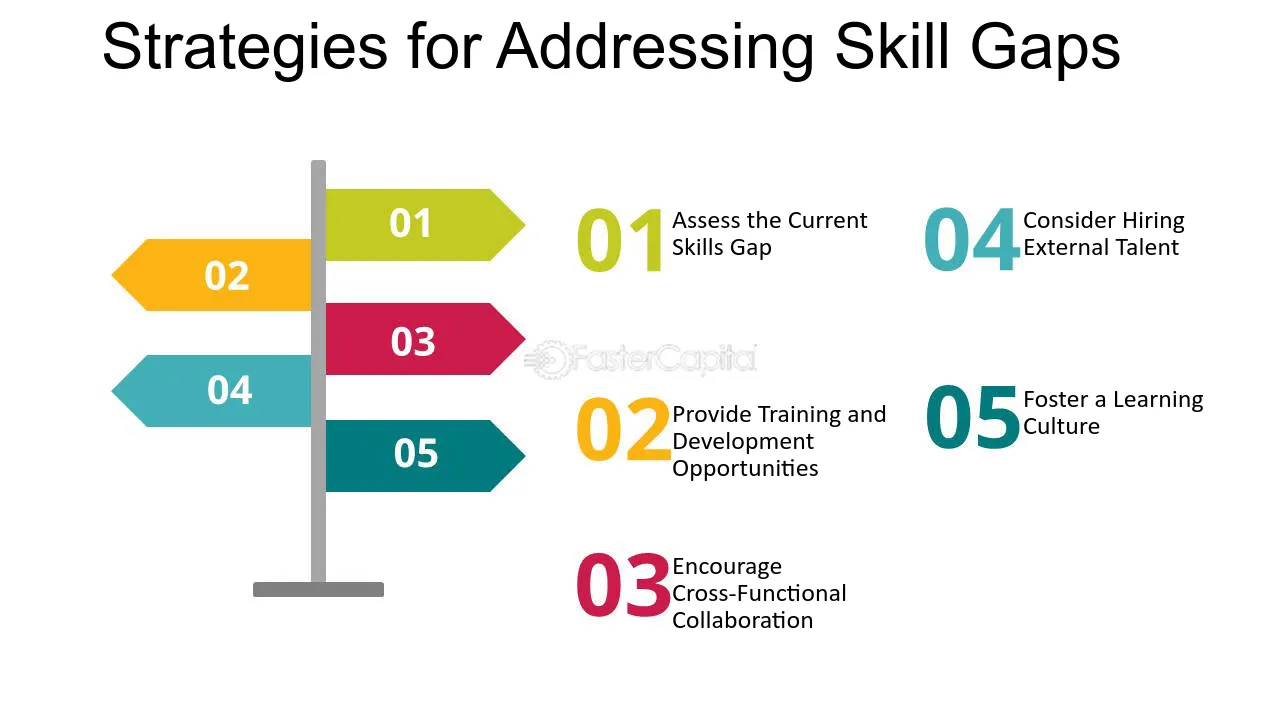 Strategies for Addressing Skill Gaps

01

02

03

04

05

01 Assess the Current Skills Gap

02 Provide Training and Development Opportunities

03 Encourage Cross-Functional Collaboration

04 Consider Hiring External Talent

05 Foster a Learning Culture

FasterCapital